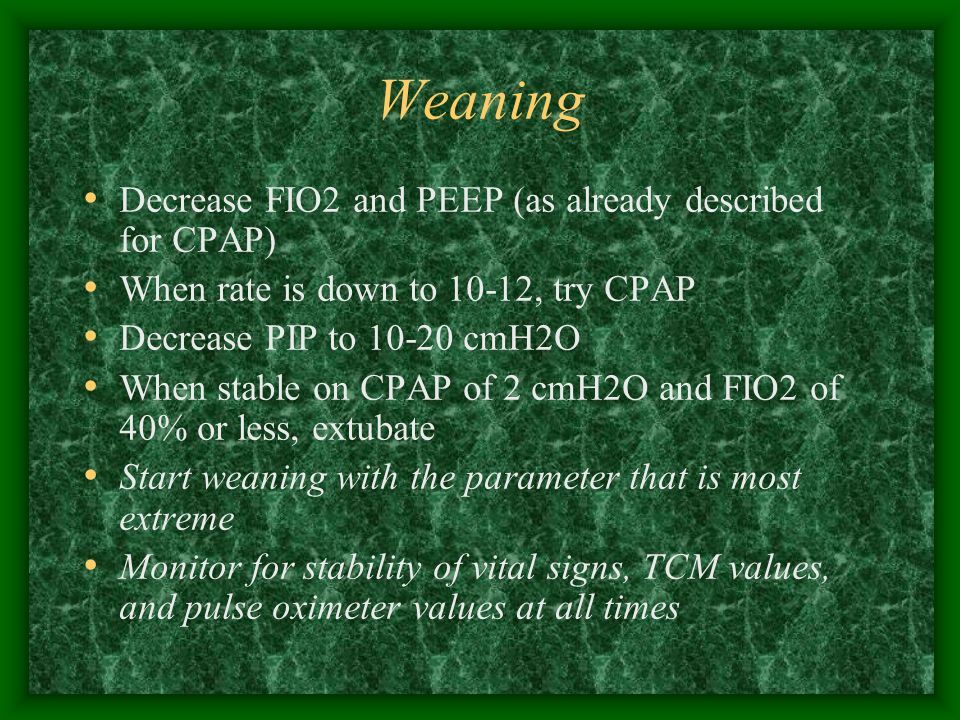 Weaning

• Decrease FIO2 and PEEP (as already described for CPAP)
• When rate is down to 10-12, try CPAP
• Decrease PIP to 10-20 cmH2O
• When stable on CPAP of 2 cmH2O and FIO2 of 40% or less, extubate
• Start weaning with the parameter that is most extreme
• Monitor for stability of vital signs, TCM values, and pulse oximeter values at all times